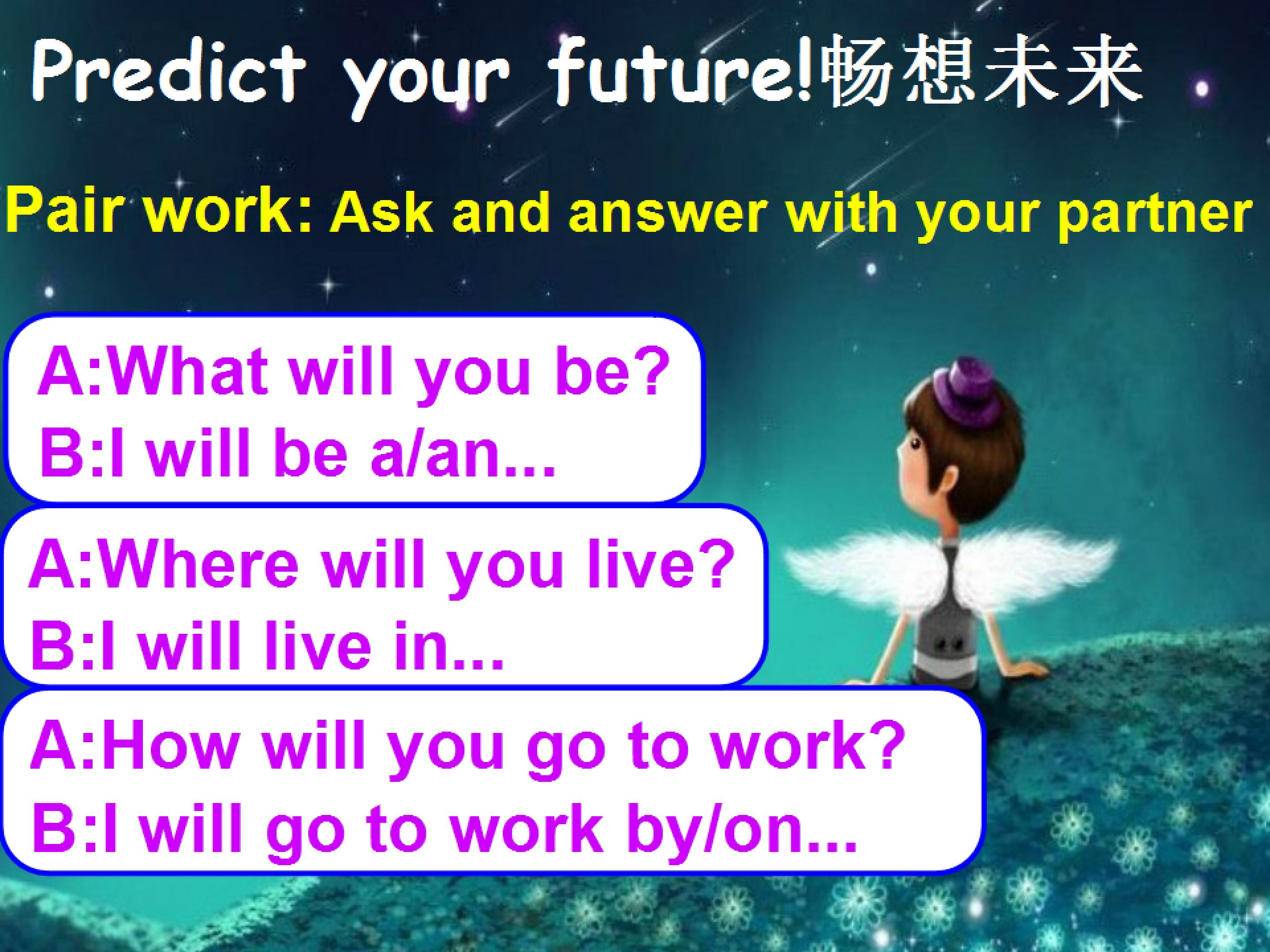 Predict your future!畅想未来

Pair work: Ask and answer with your partner

A:What will you be?
B:I will be a/an...

A:Where will you live?
B:I will live in...

A:How will you go to work?
B:I will go to work by/on...